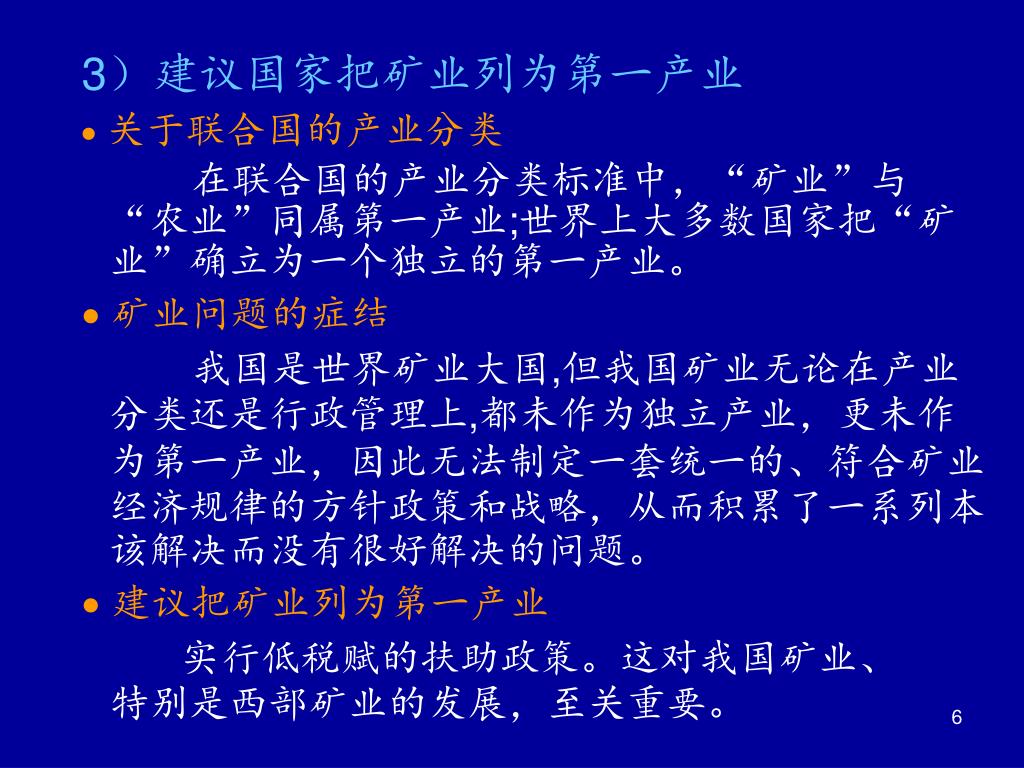 3）建议国家把矿业列为第一产业

● 关于联合国的产业分类

在联合国的产业分类标准中，“矿业”与“农业”同属第一产业;世界上大多数国家把“矿业”确立为一个独立的第一产业。

● 矿业问题的症结

我国是世界矿业大国,但我国矿业无论在产业分类还是行政管理上,都未作为独立产业，更未作为第一产业，因此无法制定一套统一的、符合矿业经济规律的方针政策和战略，从而积累了一系列本该解决而没有很好解决的问题。

● 建议把矿业列为第一产业

实行低税赋的扶助政策。这对我国矿业、特别是西部矿业的发展，至关重要。

6